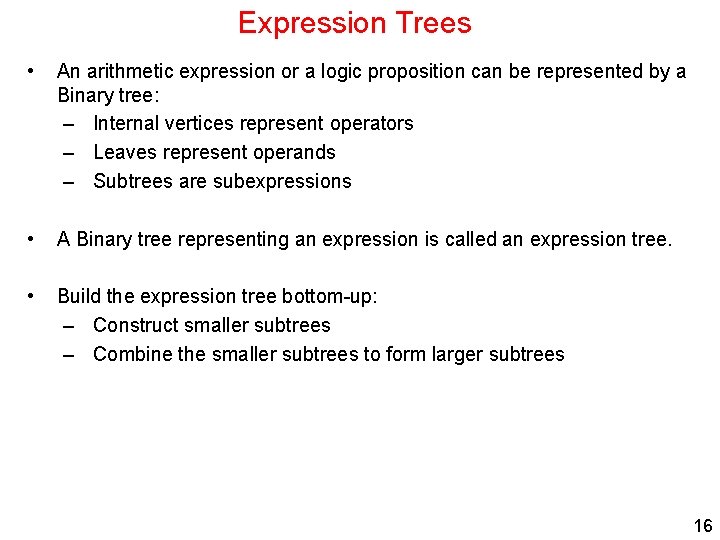 Expression Trees

• An arithmetic expression or a logic proposition can be represented by a Binary tree:
– Internal vertices represent operators
– Leaves represent operands
– Subtrees are subexpressions

• A Binary tree representing an expression is called an expression tree.

• Build the expression tree bottom-up:
– Construct smaller subtrees
– Combine the smaller subtrees to form larger subtrees

16